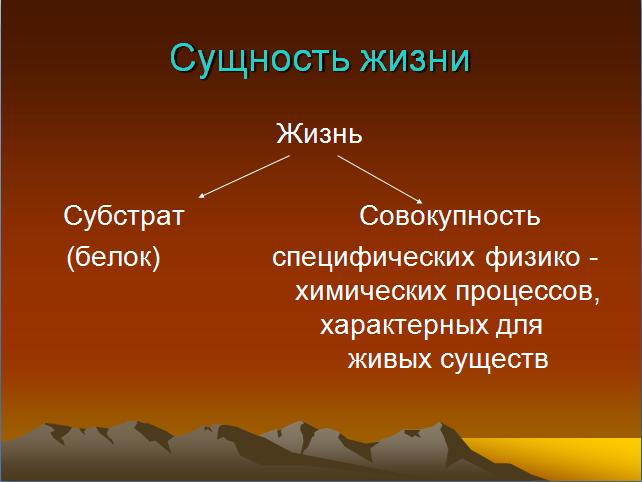 Сущность жизни

Жизнь

Субстрат
(белок)

Совокупность
специфических физико - химических процессов, характерных для живых существ